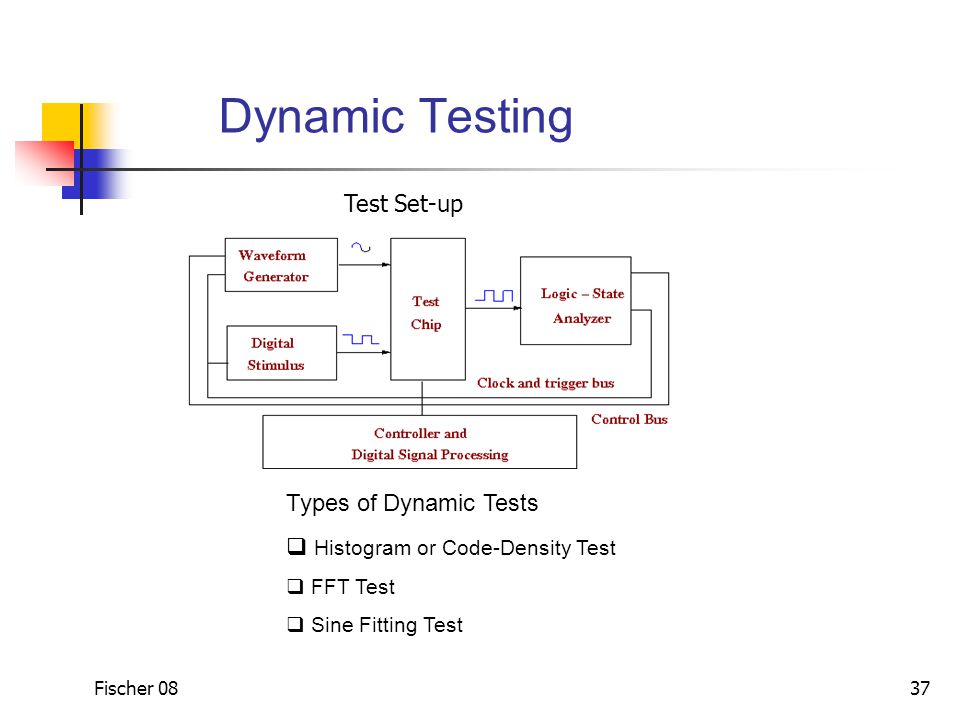 Dynamic Testing

Test Set-up

Waveform Generator

Digital Stimulus

Test Chip

Logic – State Analyzer

Clock and trigger bus

Control Bus

Controller and Digital Signal Processing

Types of Dynamic Tests

❑ Histogram or Code-Density Test

❑ FFT Test

❑ Sine Fitting Test

Fischer 08

37